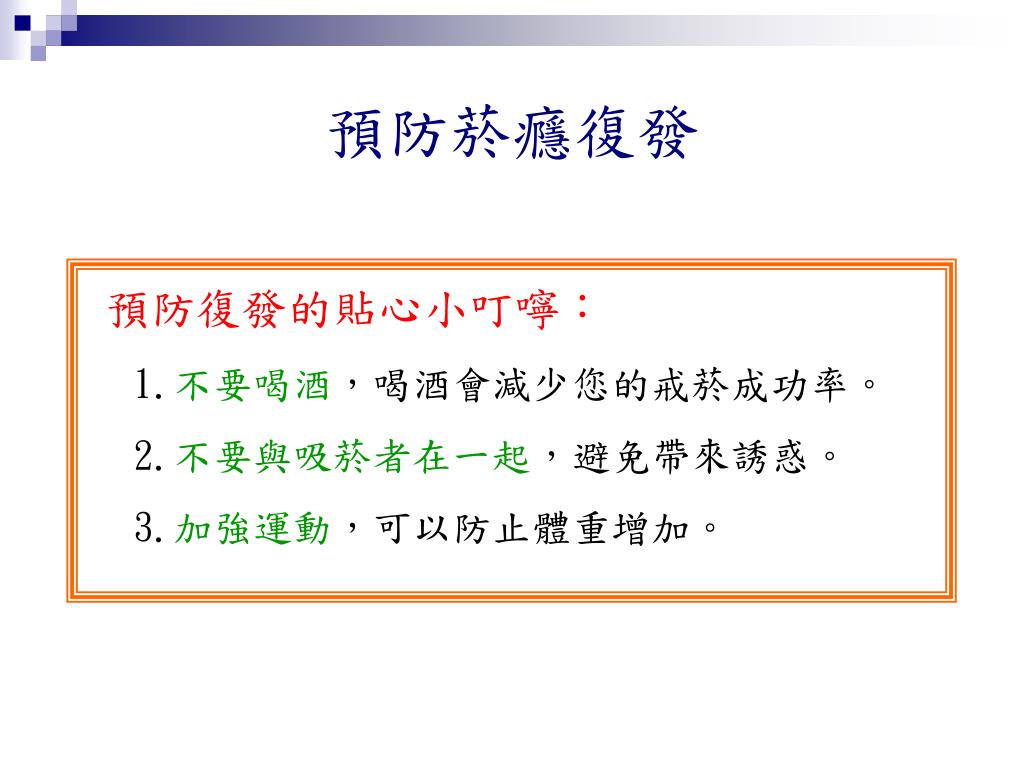 預防菸癮復發

預防復發的貼心小叮嚀：

1. 不要喝酒，喝酒會減少您的戒菸成功率。

2. 不要與吸菸者在一起，避免帶來誘惑。

3. 加強運動，可以防止體重增加。